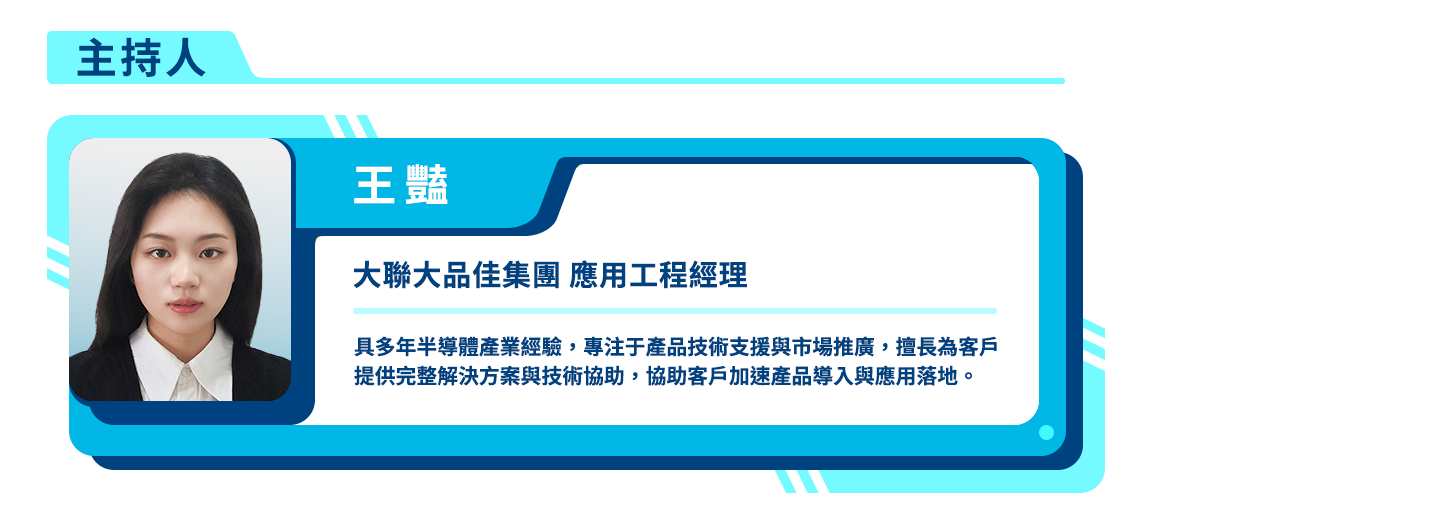 主持人

王 豔

大聯大品佳集團 應用工程經理

具多年半導體產業經驗，專注于產品技術支援與市場推廣，擅長為客戶提供完整解決方案與技術協助，協助客戶加速產品導入與應用落地。